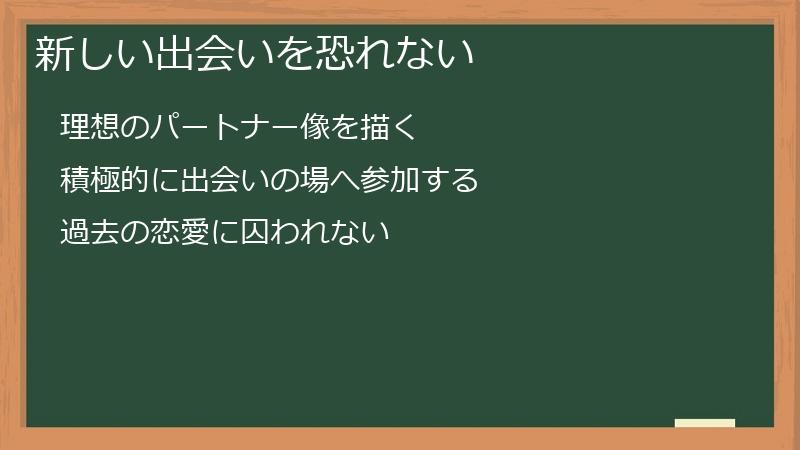 新しい出会いを恐れない

理想のパートナー像を描く

積極的に出会いの場へ参加する

過去の恋愛に囚われない